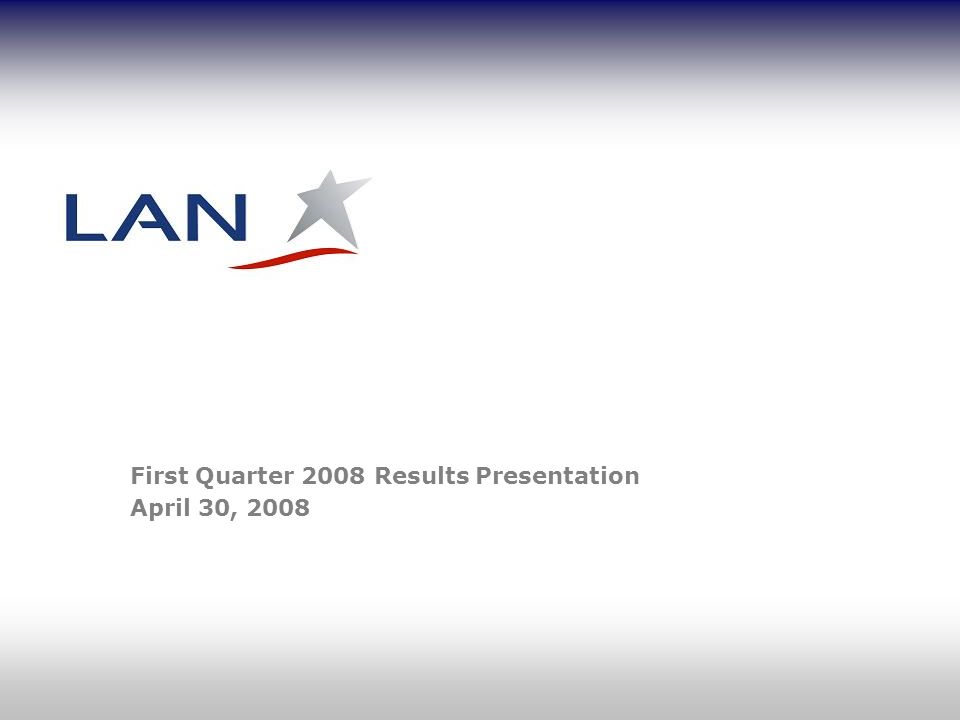 LAN

First Quarter 2008 Results Presentation
April 30, 2008